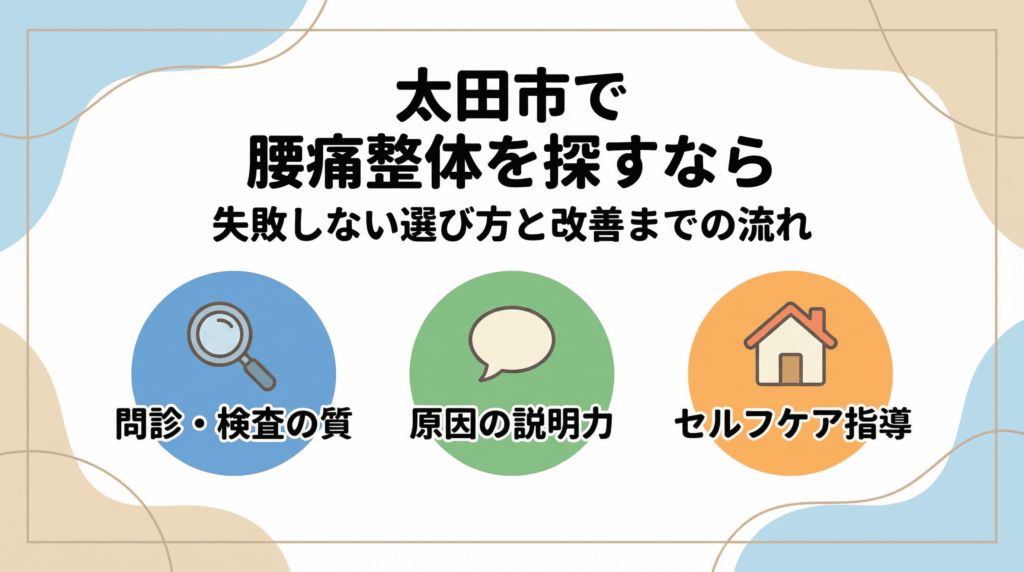 太田市で
腰痛整体を探すなら
失敗しない選び方と改善までの流れ

問診・検査の質

原因の説明力

セルフケア指導